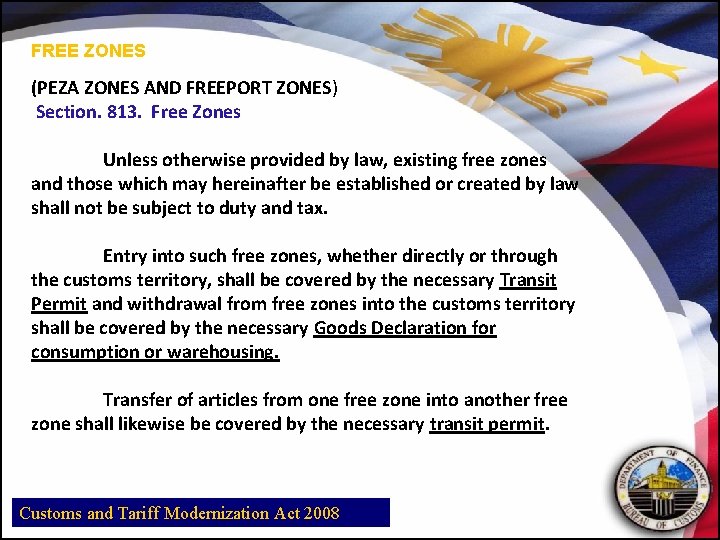 FREE ZONES

(PEZA ZONES AND FREEPORT ZONES)
Section. 813. Free Zones

Unless otherwise provided by law, existing free zones and those which may hereinafter be established or created by law shall not be subject to duty and tax.

Entry into such free zones, whether directly or through the customs territory, shall be covered by the necessary Transit Permit and withdrawal from free zones into the customs territory shall be covered by the necessary Goods Declaration for consumption or warehousing.

Transfer of articles from one free zone into another free zone shall likewise be covered by the necessary transit permit.

Customs and Tariff Modernization Act 2008

DEPARTMENT OF FINANCE
BUREAU OF CUSTOMS